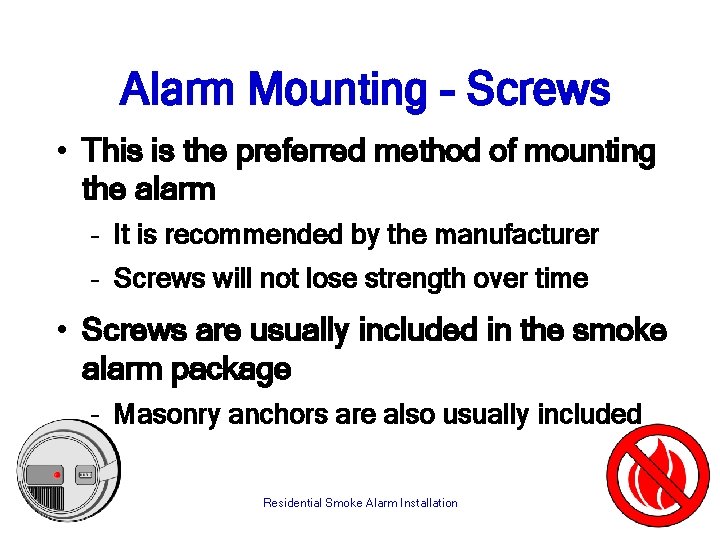 Alarm Mounting - Screws

• This is the preferred method of mounting the alarm

- It is recommended by the manufacturer

- Screws will not lose strength over time

• Screws are usually included in the smoke alarm package

- Masonry anchors are also usually included

Residential Smoke Alarm Installation